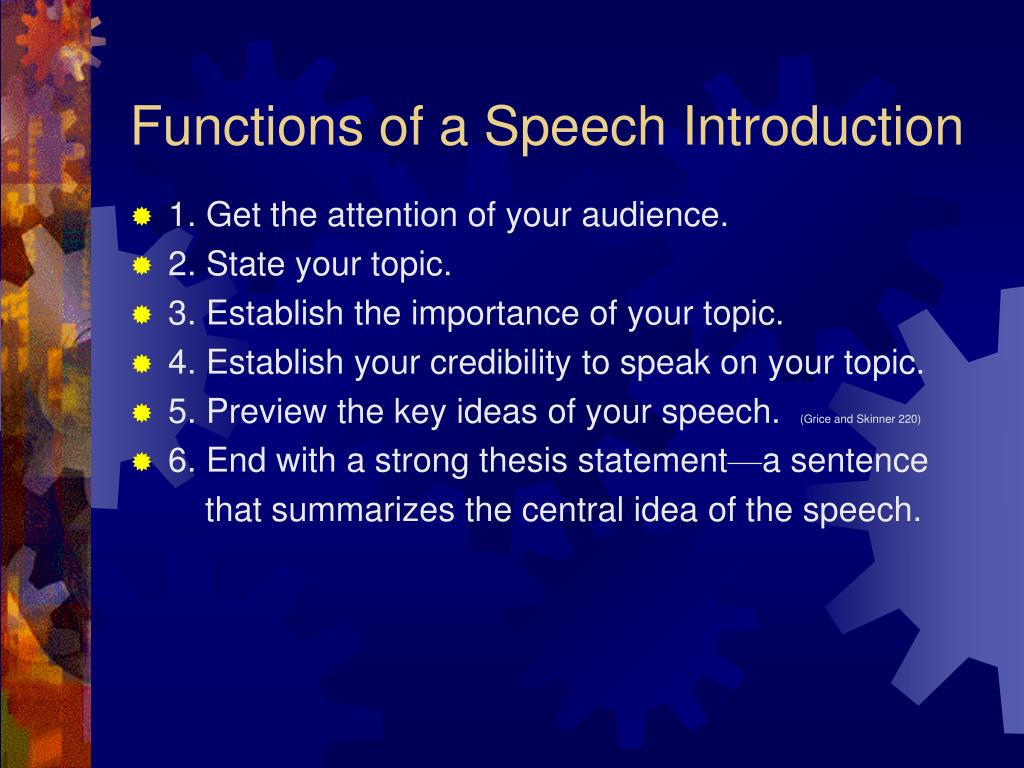 Functions of a Speech Introduction

1. Get the attention of your audience.
2. State your topic.
3. Establish the importance of your topic.
4. Establish your credibility to speak on your topic.
5. Preview the key ideas of your speech. (Grice and Skinner 220)
6. End with a strong thesis statement—a sentence that summarizes the central idea of the speech.